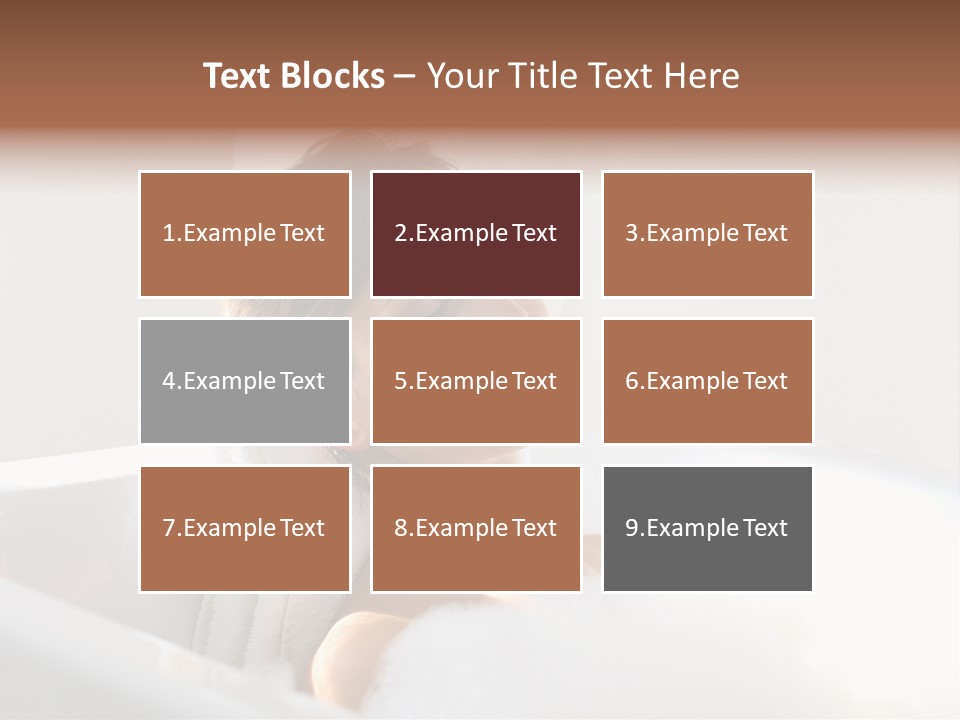 Text Blocks – Your Title Text Here

1.Example Text

2.Example Text

3.Example Text

4.Example Text

5.Example Text

6.Example Text

7.Example Text

8.Example Text

9.Example Text